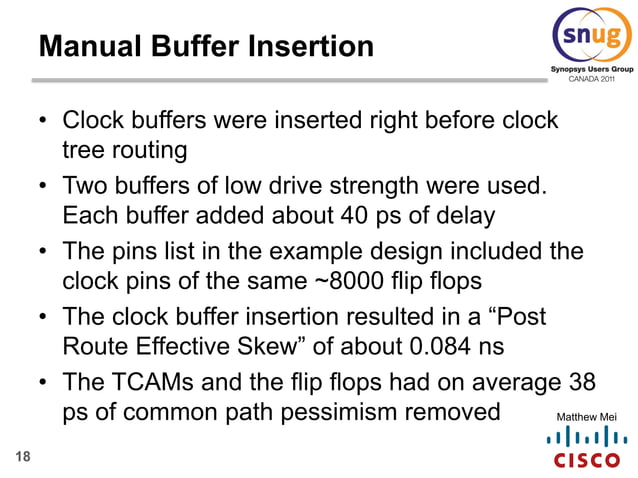 Manual Buffer Insertion

snug
Synopsys Users Group
CANADA 2011

• Clock buffers were inserted right before clock tree routing
• Two buffers of low drive strength were used. Each buffer added about 40 ps of delay
• The pins list in the example design included the clock pins of the same ~8000 flip flops
• The clock buffer insertion resulted in a “Post Route Effective Skew” of about 0.084 ns
• The TCAMs and the flip flops had on average 38 ps of common path pessimism removed

Matthew Mei
CISCO

18